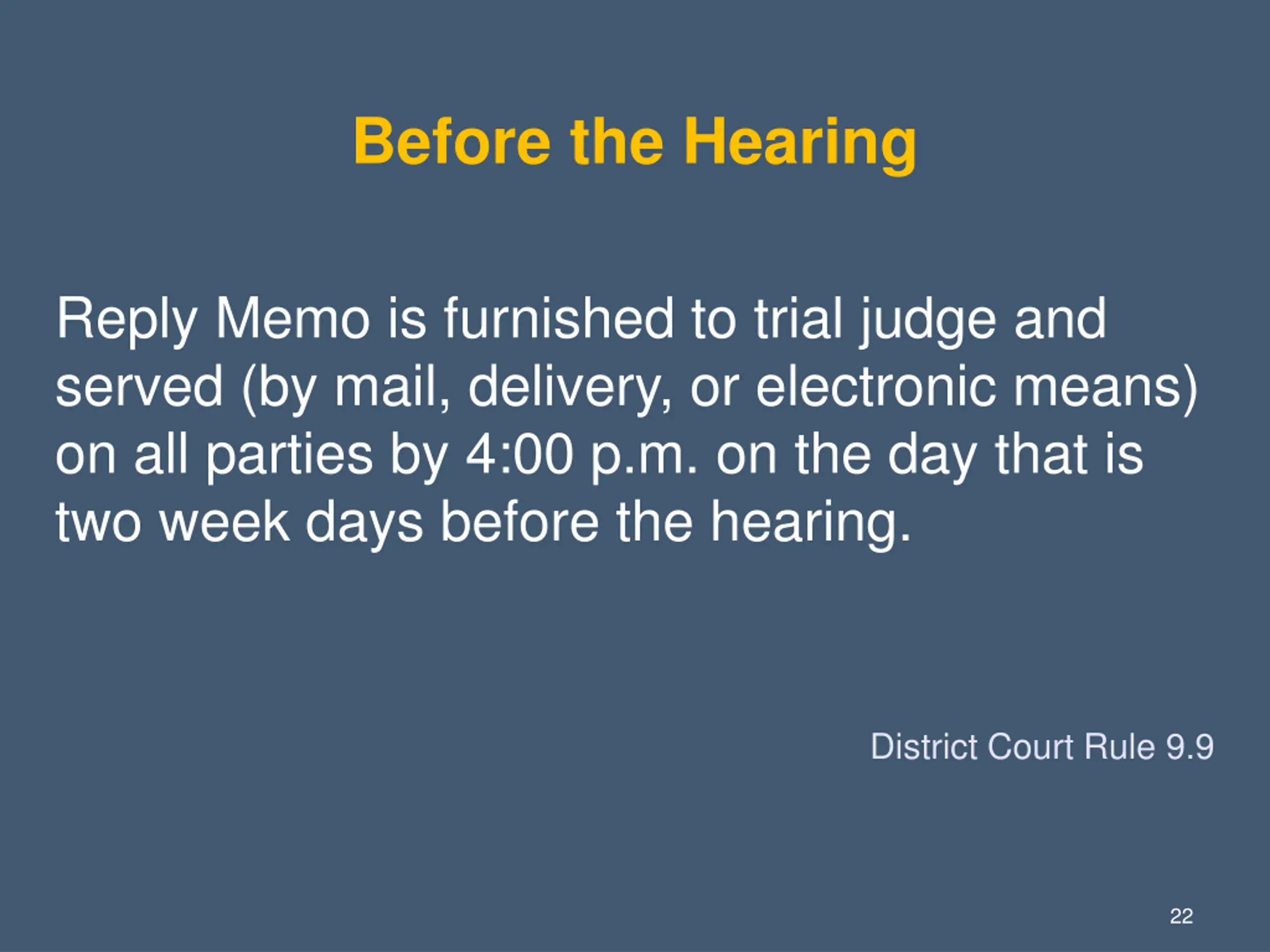 Before the Hearing

Reply Memo is furnished to trial judge and served (by mail, delivery, or electronic means) on all parties by 4:00 p.m. on the day that is two week days before the hearing.

District Court Rule 9.9

22